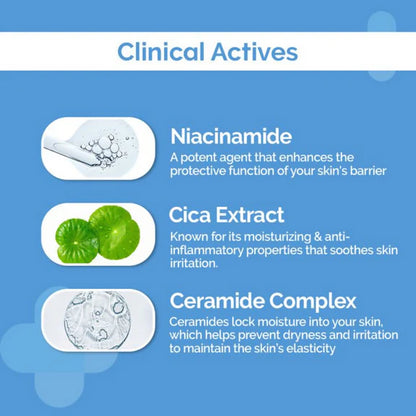 Clinical Actives

Niacinamide
A potent agent that enhances the protective function of your skin's barrier

Cica Extract
Known for its moisturizing & anti-inflammatory properties that soothes skin irritation.

Ceramide Complex
Ceramides lock moisture into your skin, which helps prevent dryness and irritation to maintain the skin's elasticity